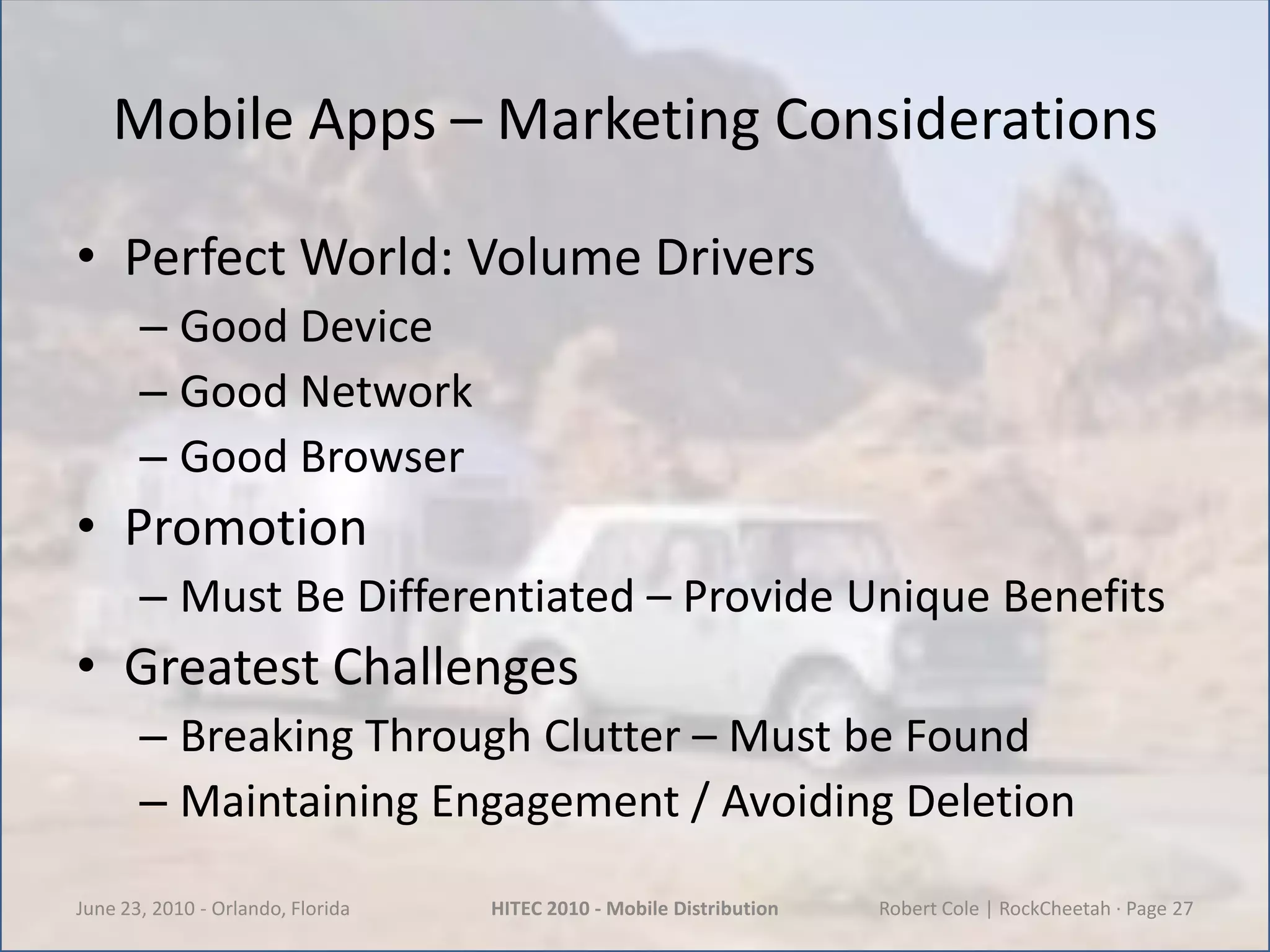 Mobile Apps – Marketing Considerations

• Perfect World: Volume Drivers
– Good Device
– Good Network
– Good Browser
• Promotion
– Must Be Differentiated – Provide Unique Benefits
• Greatest Challenges
– Breaking Through Clutter – Must be Found
– Maintaining Engagement / Avoiding Deletion

June 23, 2010 - Orlando, Florida HITEC 2010 - Mobile Distribution Robert Cole | RockCheetah · Page 27